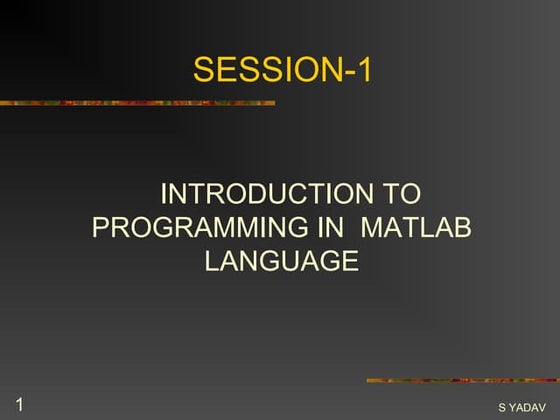 SESSION-1

INTRODUCTION TO PROGRAMMING IN MATLAB LANGUAGE

1

S YADAV